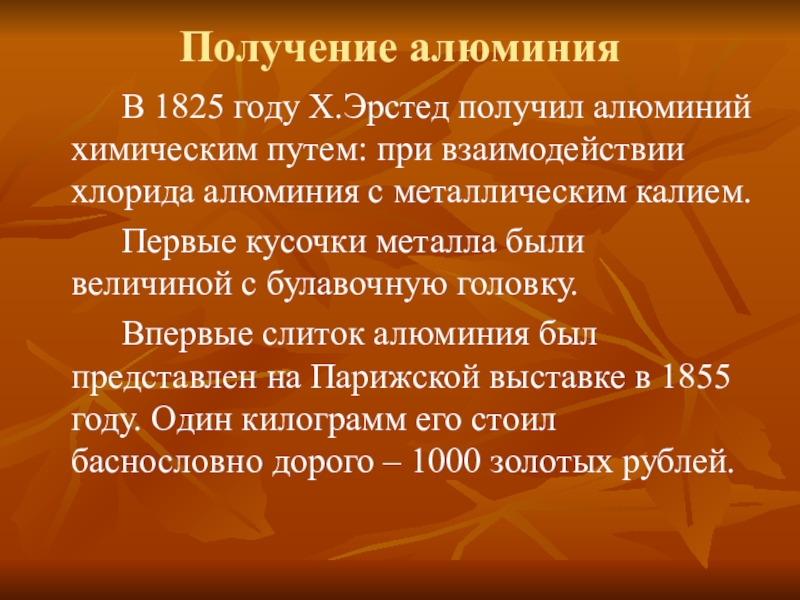 Получение алюминия

В 1825 году Х.Эрстед получил алюминий химическим путем: при взаимодействии хлорида алюминия с металлическим калием.

Первые кусочки металла были величиной с булавочную головку.

Впервые слиток алюминия был представлен на Парижской выставке в 1855 году. Один килограмм его стоил баснословно дорого – 1000 золотых рублей.